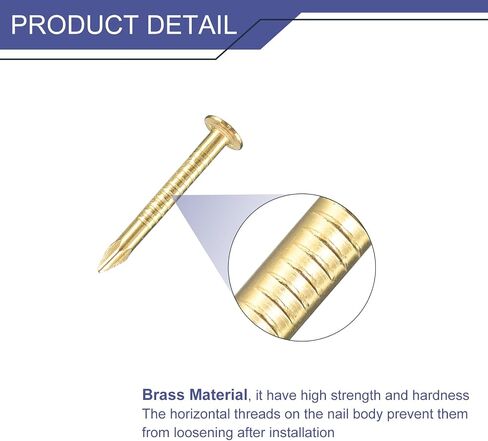 PRODUCT DETAIL

Brass Material, it have high strength and hardness The horizontal threads on the nail body prevent them from loosening after installation